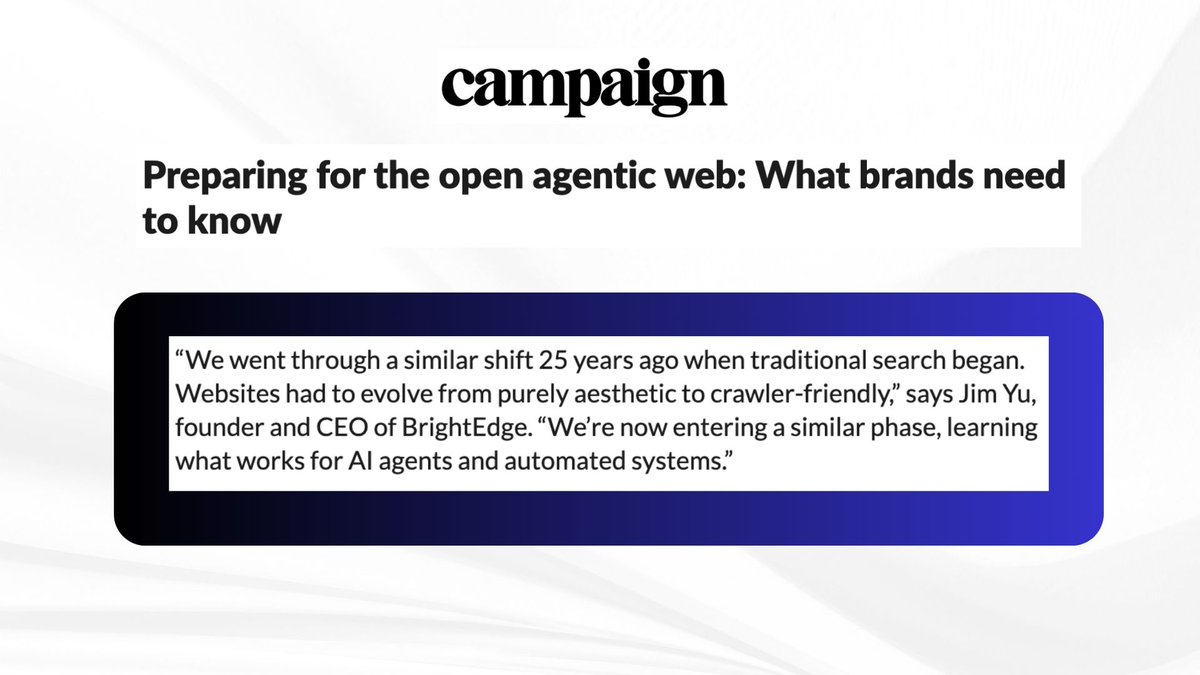 campaign

Preparing for the open agentic web: What brands need to know

“We went through a similar shift 25 years ago when traditional search began. Websites had to evolve from purely aesthetic to crawler-friendly,” says Jim Yu, founder and CEO of BrightEdge. “We’re now entering a similar phase, learning what works for AI agents and automated systems.”